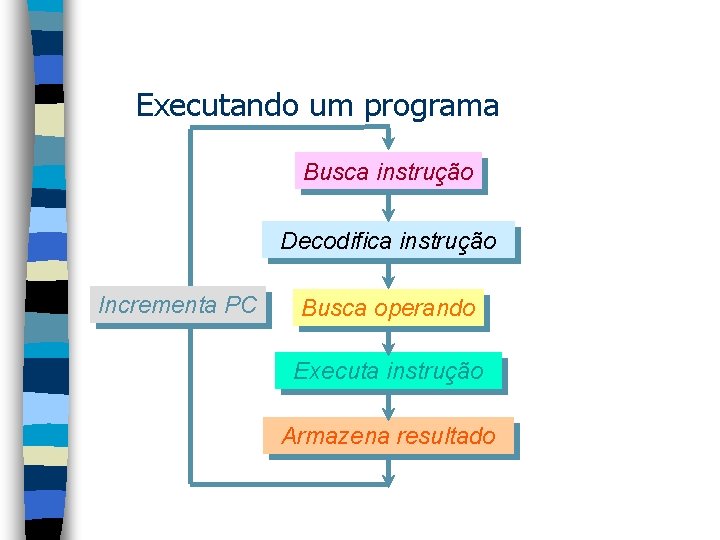 Executando um programa

Busca instrução

Decodifica instrução

Incrementa PC

Busca operando

Executa instrução

Armazena resultado